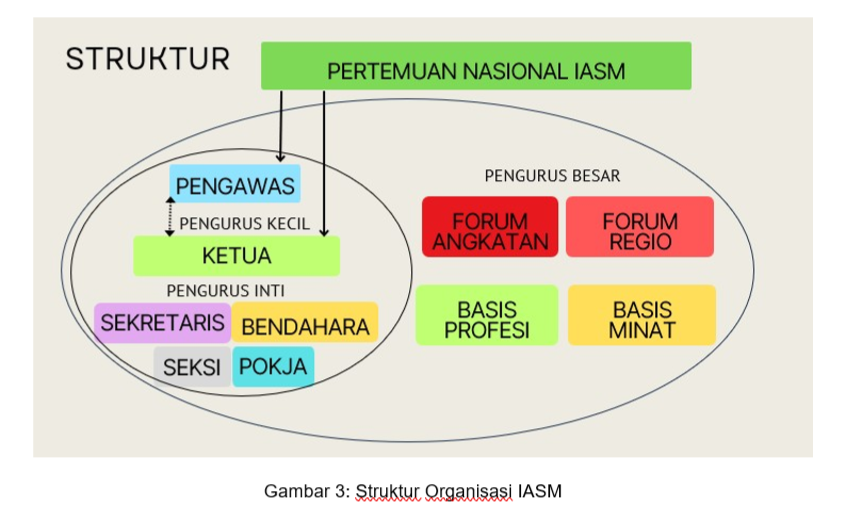 STRUKTUR

PERTEMUAN NASIONAL IASM

PENGAWAS

PENGURUS KECIL

KETUA

PENGURUS INTI

SEKRETARIS

BENDAHARA

SEKSI

POKJA

PENGURUS BESAR

FORUM ANGKATAN

FORUM REGIO

BASIS PROFESI

BASIS MINAT

Gambar 3: Struktur Organisasi IASM